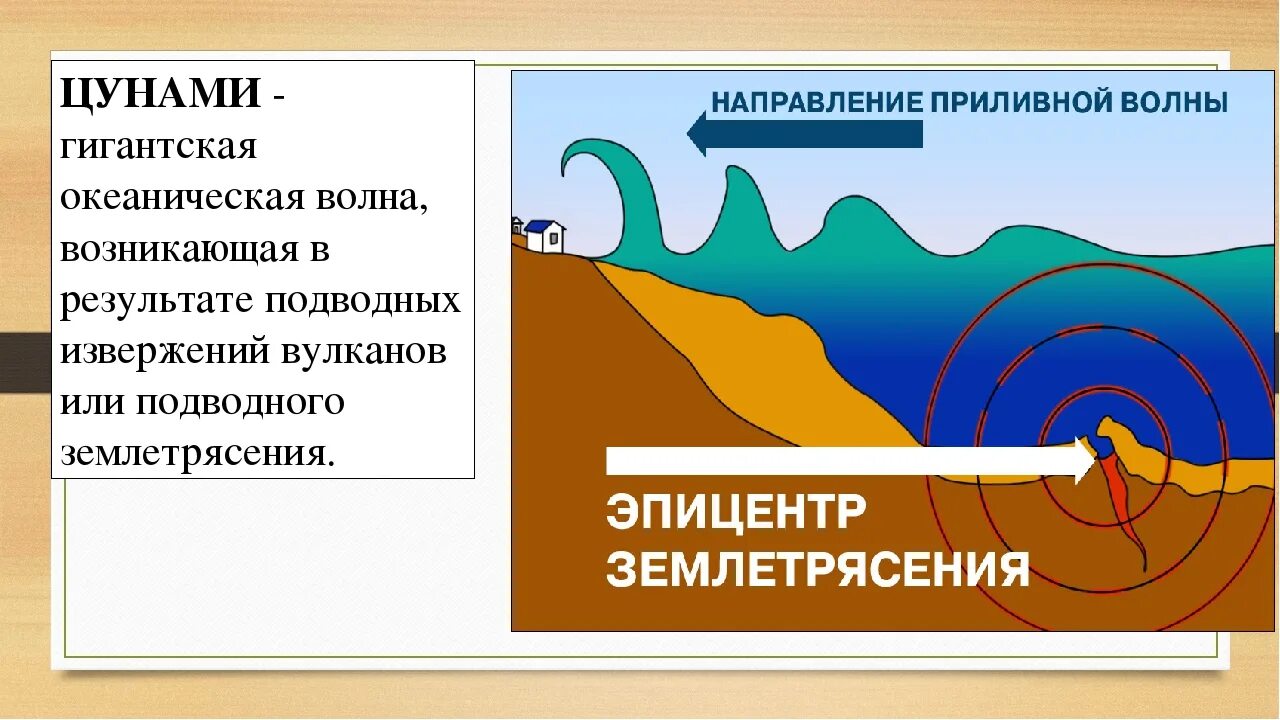 ЦУНАМИ - гигантская океаническая волна, возникающая в результате подводных извержений вулканов или подводного землетрясения.

НАПРАВЛЕНИЕ ПРИЛИВНОЙ ВОЛНЫ

ЭПИЦЕНТР ЗЕМЛЕТРЯСЕНИЯ